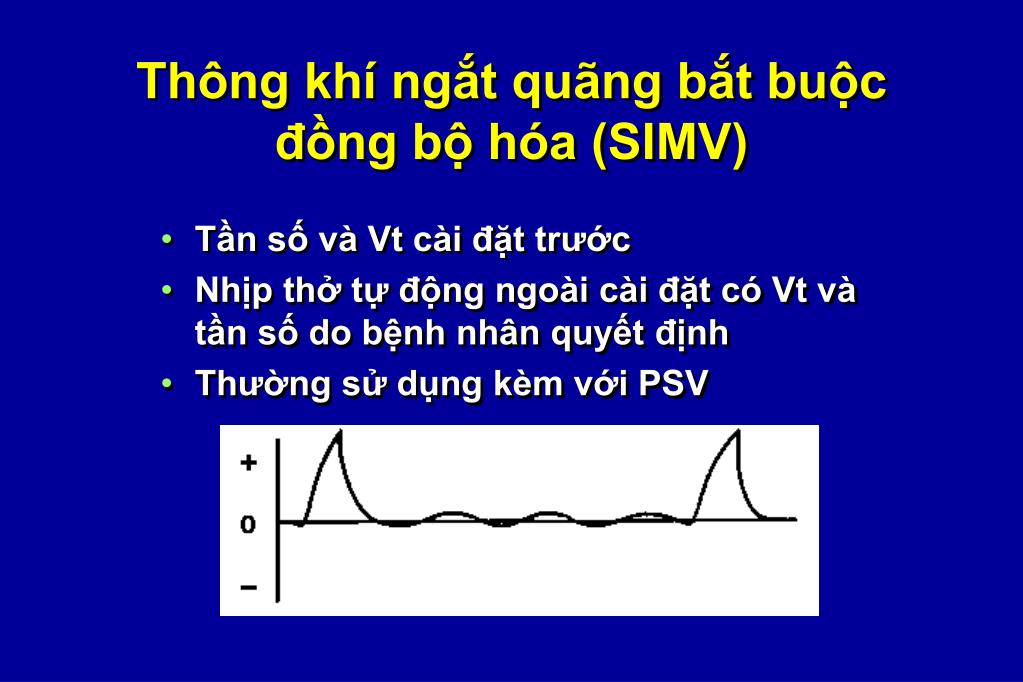 Thông khí ngắt quãng bắt buộc đồng bộ hóa (SIMV)

• Tần số và Vt cài đặt trước
• Nhịp thở tự động ngoài cài đặt có Vt và tần số do bệnh nhân quyết định
• Thường sử dụng kèm với PSV

+
0
–